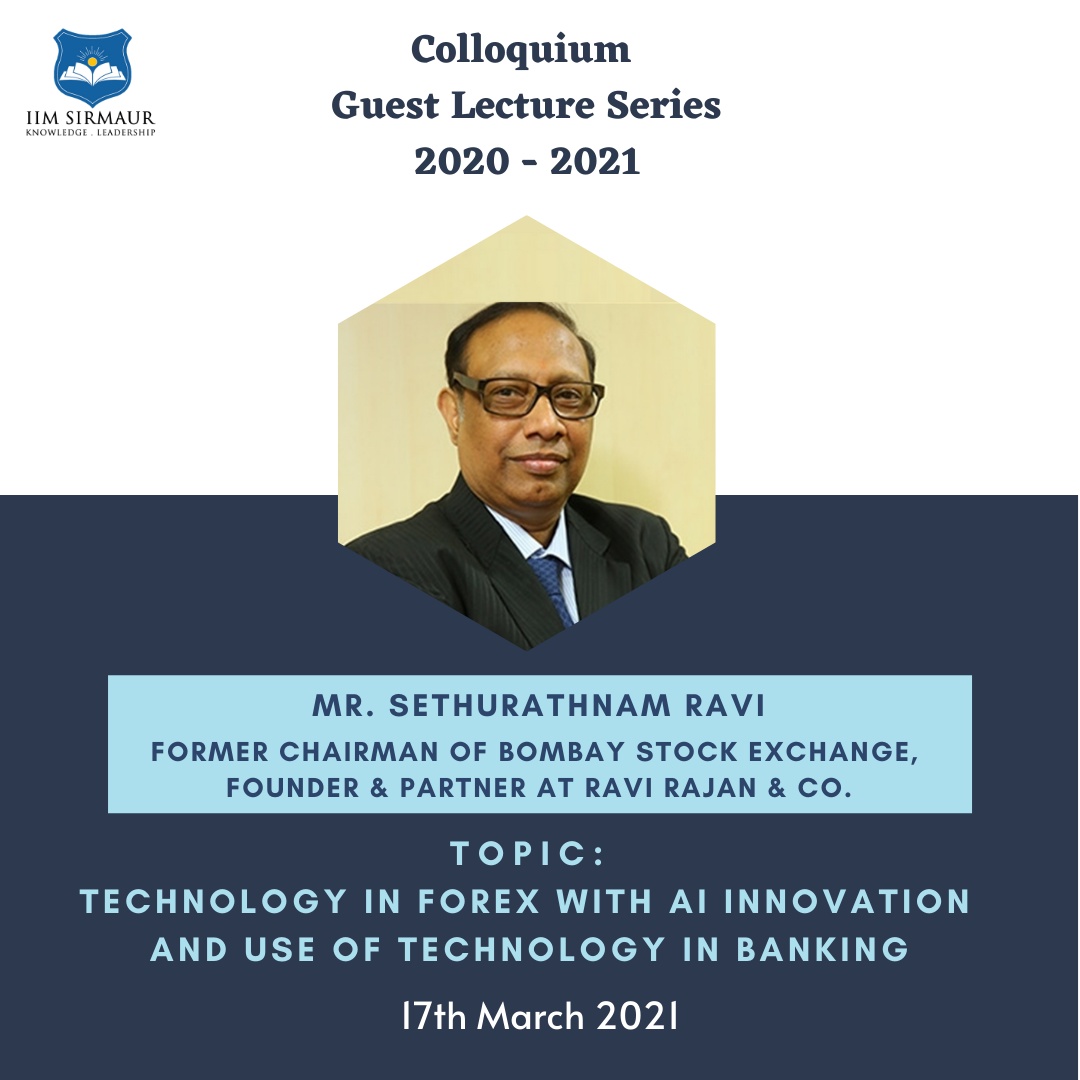 IIM SIRMAUR
KNOWLEDGE . LEADERSHIP

Colloquium
Guest Lecture Series
2020 - 2021

MR. SETHURATHNAM RAVI
FORMER CHAIRMAN OF BOMBAY STOCK EXCHANGE, FOUNDER & PARTNER AT RAVI RAJAN & CO.

TOPIC:
TECHNOLOGY IN FOREX WITH AI INNOVATION AND USE OF TECHNOLOGY IN BANKING

17th March 2021